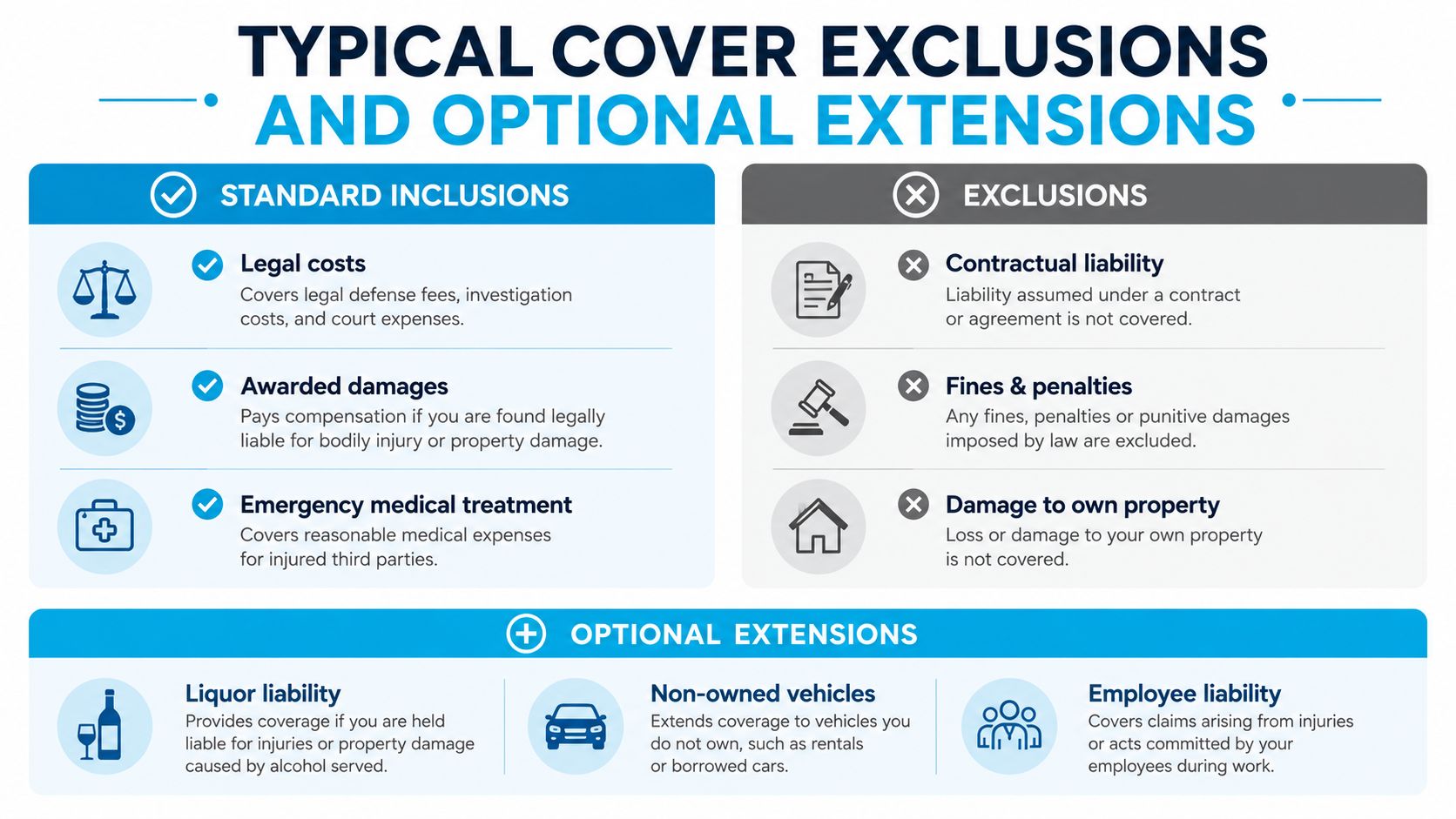 TYPICAL COVER EXCLUSIONS
AND OPTIONAL EXTENSIONS

STANDARD INCLUSIONS

Legal costs
Covers legal defense fees, investigation costs, and court expenses.

Awarded damages
Pays compensation if you are found legally liable for bodily injury or property damage.

Emergency medical treatment
Covers reasonable medical expenses for injured third parties.

EXCLUSIONS

Contractual liability
Liability assumed under a contract or agreement is not covered.

Fines & penalties
Any fines, penalties or punitive damages imposed by law are excluded.

Damage to own property
Loss or damage to your own property is not covered.

OPTIONAL EXTENSIONS

Liquor liability
Provides coverage if you are held liable for injuries or property damage caused by alcohol served.

Non-owned vehicles
Extends coverage to vehicles you do not own, such as rentals or borrowed cars.

Employee liability
Covers claims arising from injuries or acts committed by your employees during work.